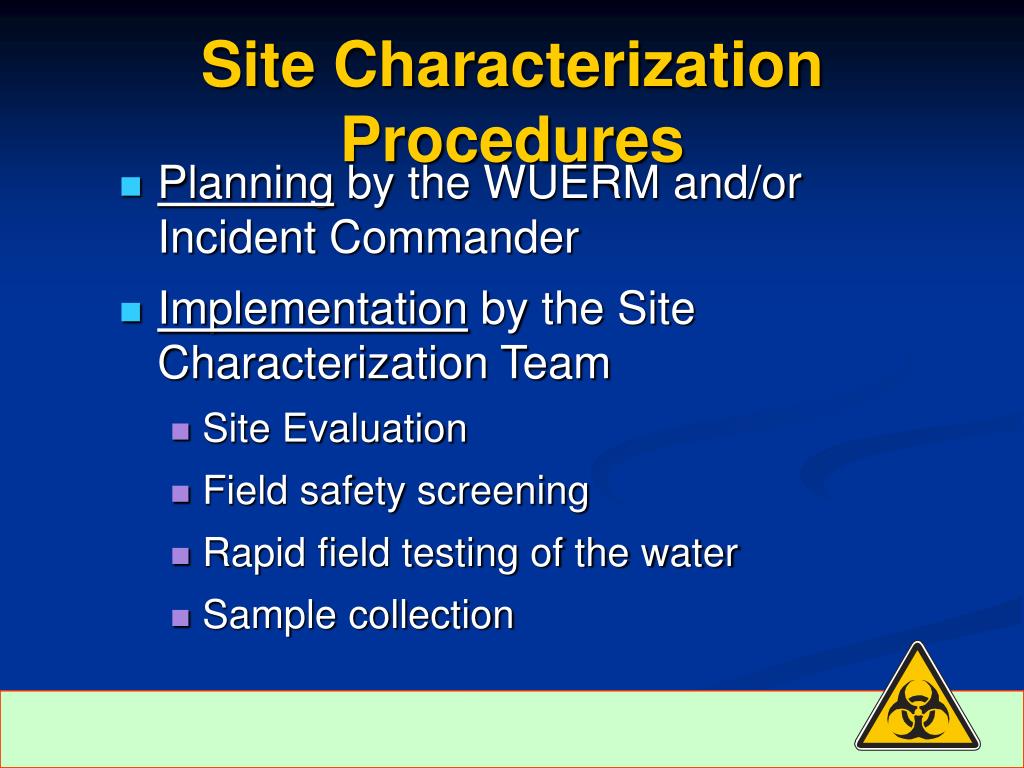 Site Characterization Procedures

Planning by the WUERM and/or Incident Commander

Implementation by the Site Characterization Team

Site Evaluation

Field safety screening

Rapid field testing of the water

Sample collection